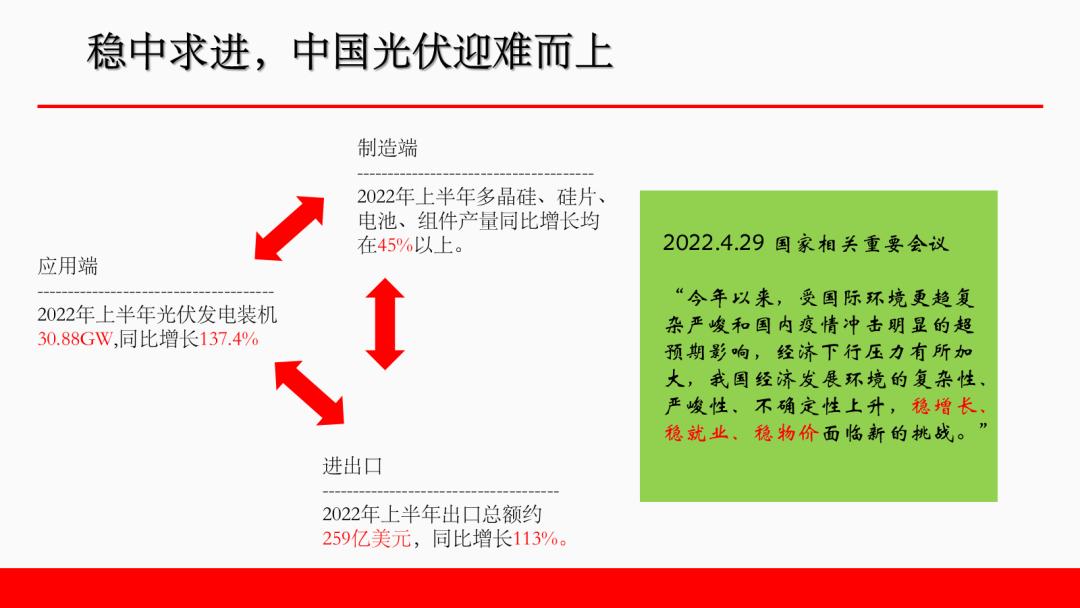 稳中求进，中国光伏迎难而上

制造端

--------------------------------------

2022年上半年多晶硅、硅片、电池、组件产量同比增长均在45%以上。

应用端

--------------------------------------

2022年上半年光伏发电装机30.88GW,同比增长137.4%

进出口

--------------------------------------

2022年上半年出口总额约259亿美元，同比增长113%。

2022.4.29 国家相关重要会议

“今年以来，受国际环境更趋复杂严峻和国内疫情冲击明显的超预期影响，经济下行压力有所加大，我国经济发展环境的复杂性、严峻性、不确定性上升，稳增长、稳就业、稳物价面临新的挑战。”